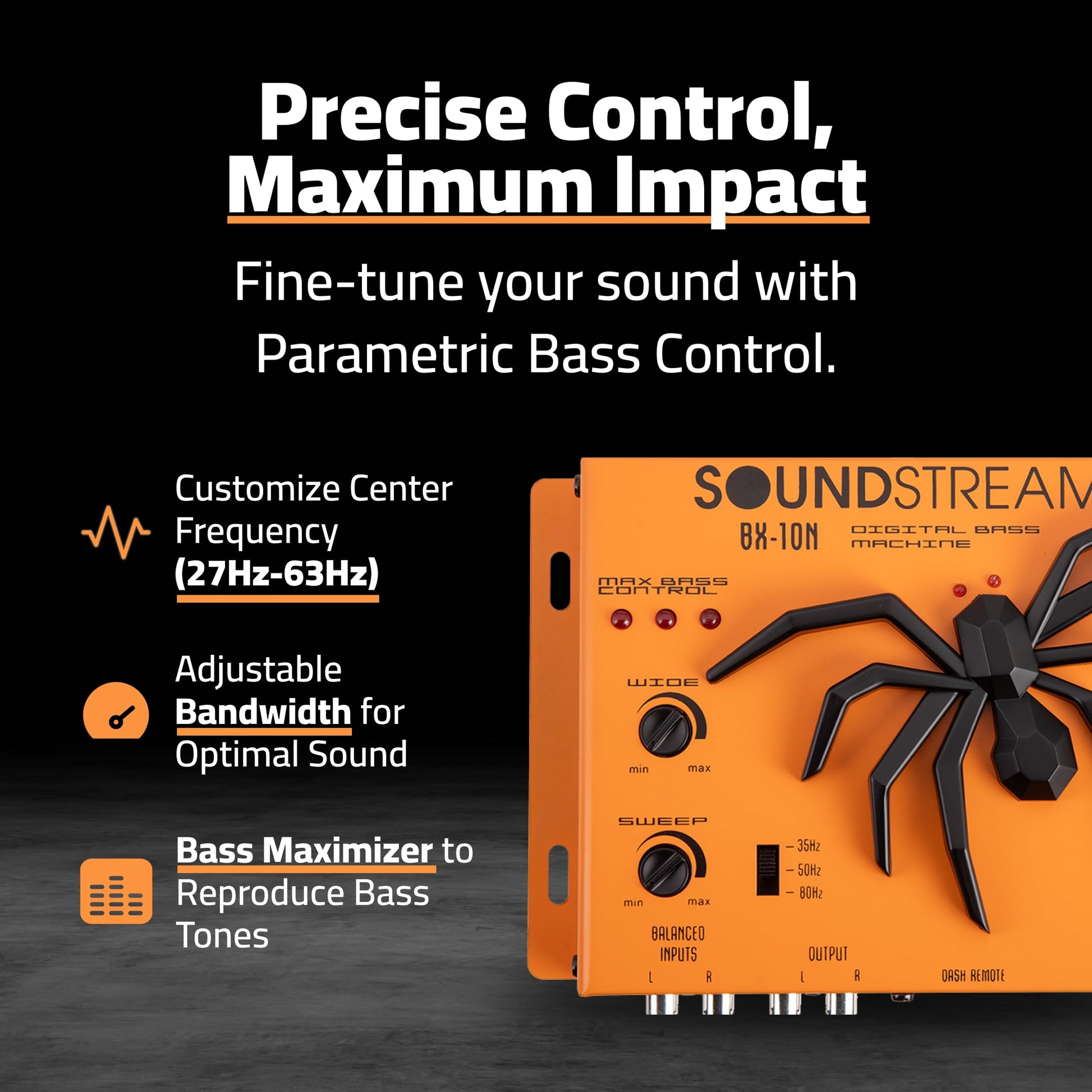 Precise Control, Maximum Impact

Fine-tune your sound with Parametric Bass Control.

Customize Center Frequency (27Hz-63Hz)

Adjustable Bandwidth for Optimal Sound

Bass Maximizer to Reproduce Bass Tones

SOUNDSTREAM

BX-10N

DIGITAL BASS MACHINE

MAX BASS CONTROL

WIDE

min max

SWEEP

min max

35Hz
50Hz
80Hz

BALANCED INPUTS

L R

OUTPUT

L R

DASH REMOTE